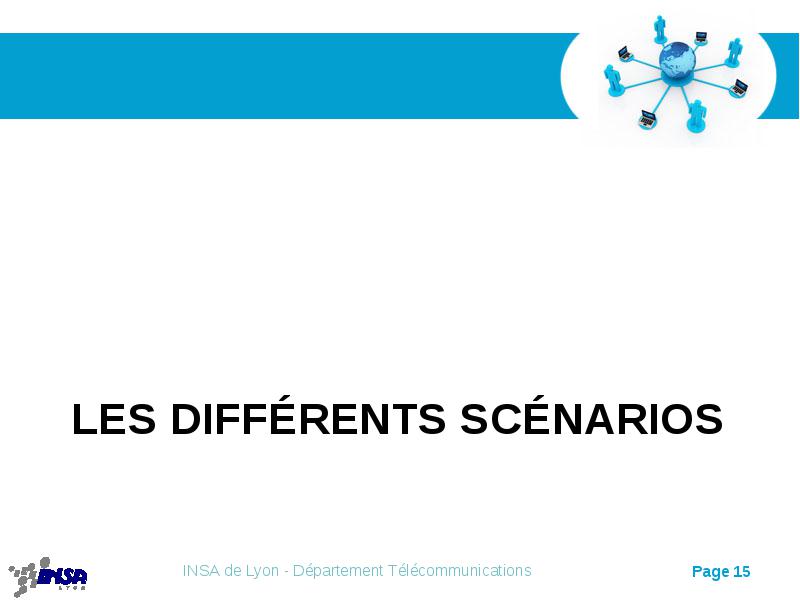 LES DIFFÉRENTS SCÉNARIOS

INSA LYON

INSA de Lyon - Département Télécommunications

Page 15